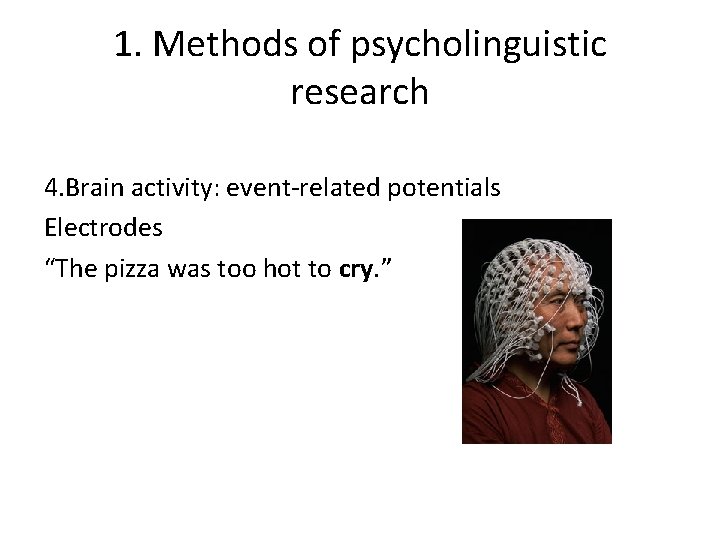 1. Methods of psycholinguistic research

4.Brain activity: event-related potentials
Electrodes
“The pizza was too hot to cry.”